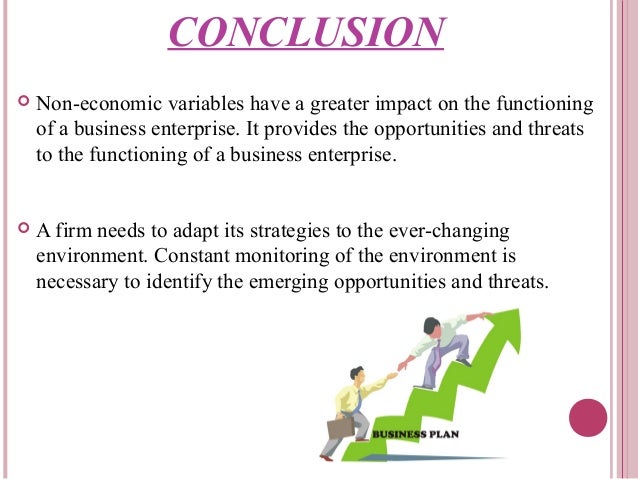 CONCLUSION

Non-economic variables have a greater impact on the functioning of a business enterprise. It provides the opportunities and threats to the functioning of a business enterprise.

A firm needs to adapt its strategies to the ever-changing environment. Constant monitoring of the environment is necessary to identify the emerging opportunities and threats.

BUSINESS PLAN